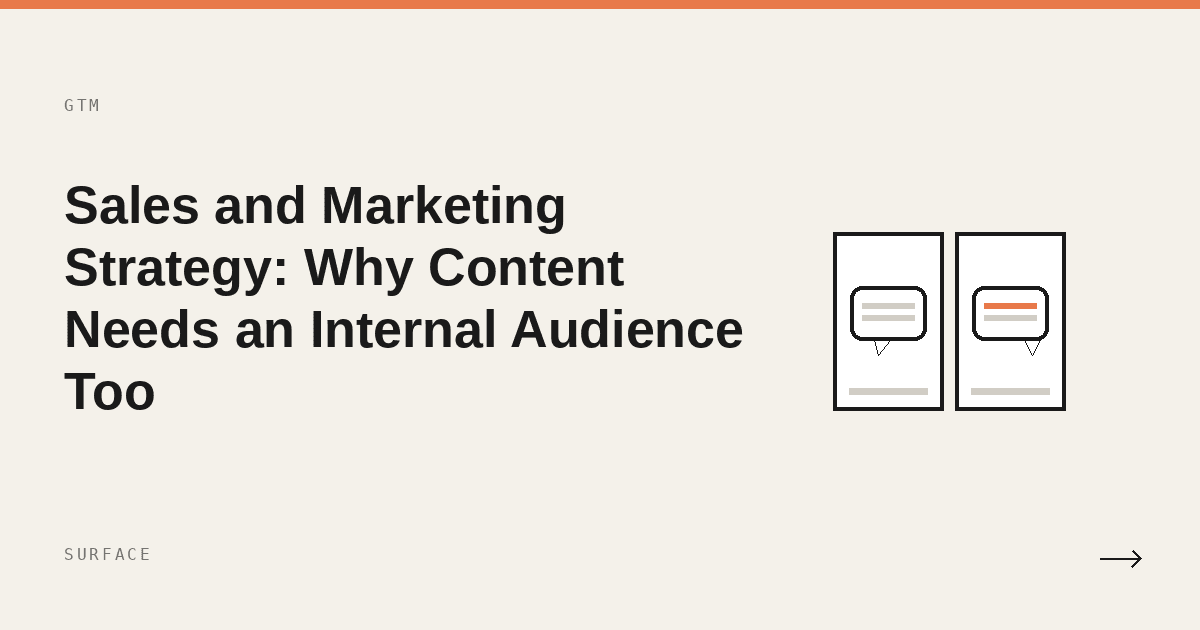 GTM

Sales and Marketing Strategy: Why Content Needs an Internal Audience Too

SURFACE